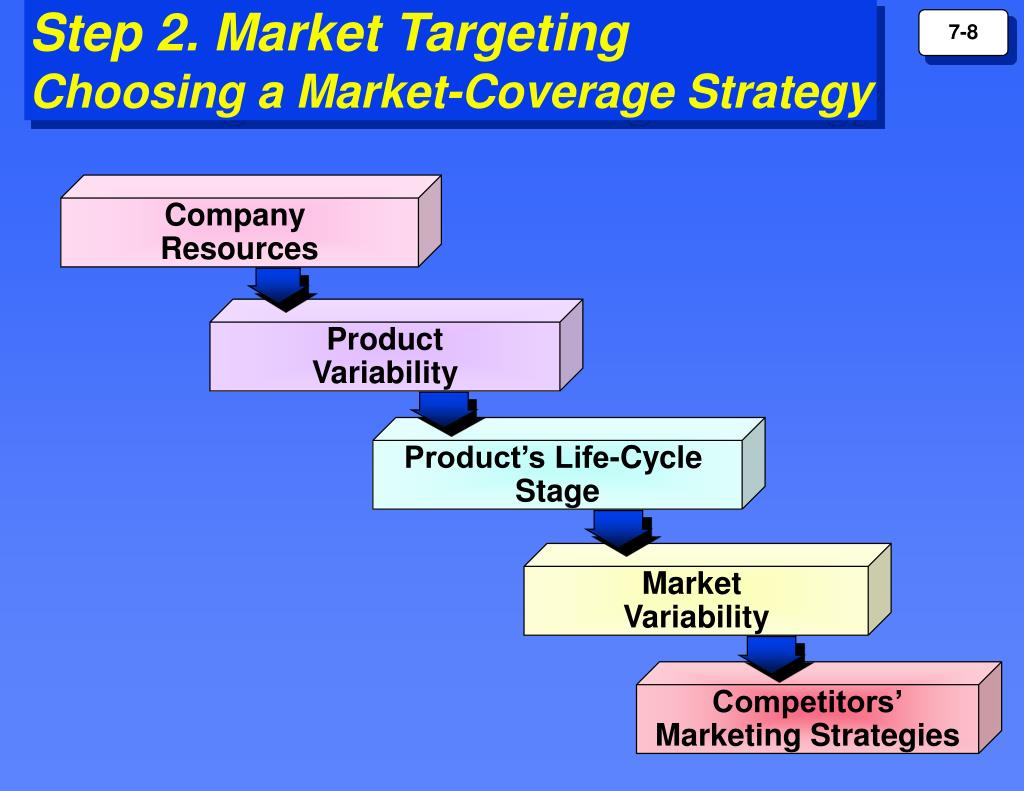 Step 2. Market Targeting
Choosing a Market-Coverage Strategy

7-8

Company Resources

Product Variability

Product’s Life-Cycle Stage

Market Variability

Competitors’ Marketing Strategies